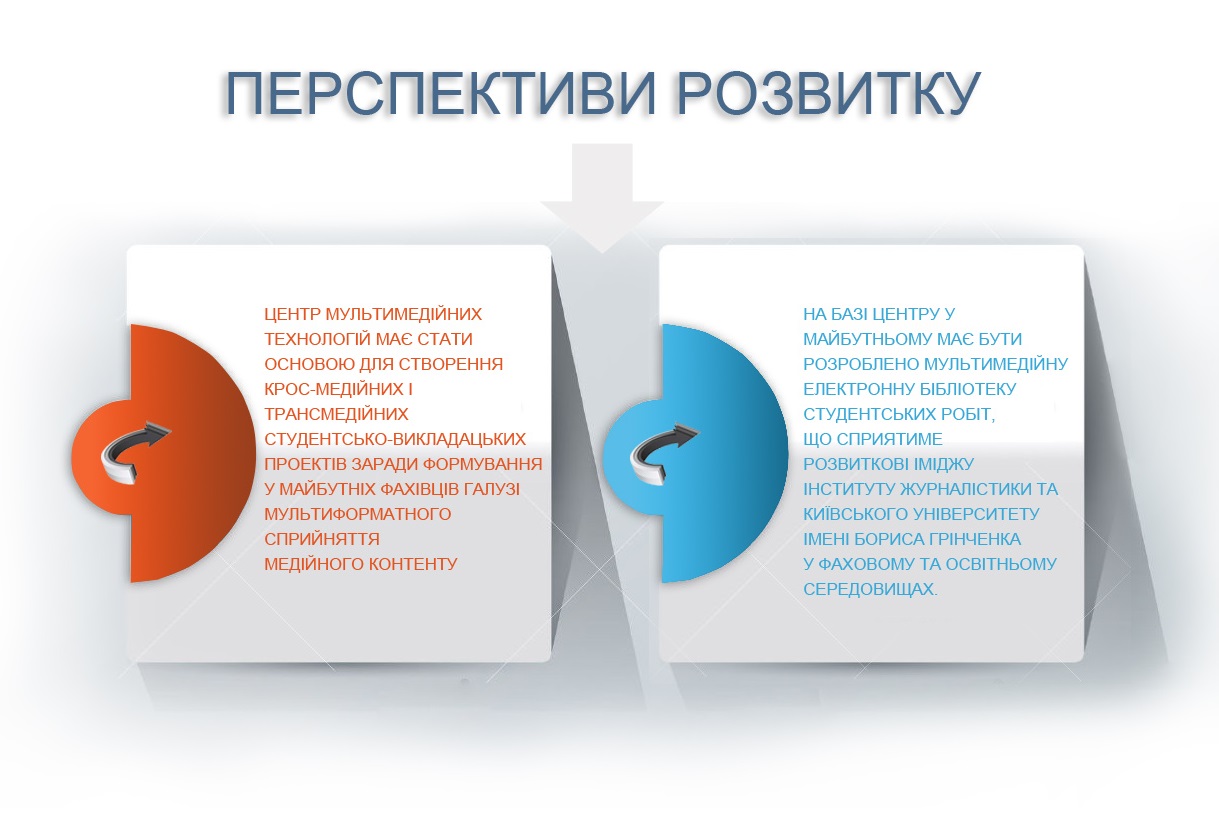 ПЕРСПЕКТИВИ РОЗВИТКУ

ЦЕНТР МУЛЬТИМЕДІЙНИХ ТЕХНОЛОГІЙ МАЄ СТАТИ ОСНОВОЮ ДЛЯ СТВОРЕННЯ КРОС-МЕДІЙНИХ І ТРАНСМЕДІЙНИХ СТУДЕНТСЬКО-ВИКЛАДАЦЬКИХ ПРОЕКТІВ ЗАРАДИ ФОРМУВАННЯ У МАЙБУТНІХ ФАХІВЦІВ ГАЛУЗІ МУЛЬТИФОРМАТНОГО СПРИЙНЯТТЯ МЕДІЙНОГО КОНТЕНТУ

НА БАЗІ ЦЕНТРУ У МАЙБУТНЬОМУ МАЄ БУТИ РОЗРОБЛЕНО МУЛЬТИМЕДІЙНУ ЕЛЕКТРОННУ БІБЛІОТЕКУ СТУДЕНТСЬКИХ РОБІТ, ЩО СПРИЯТИМЕ РОЗВИТКОВІ ІМІДЖУ ІНСТИТУТУ ЖУРНАЛІСТИКИ ТА КИЇВСЬКОГО УНІВЕРСИТЕТУ ІМЕНІ БОРИСА ГРІНЧЕНКА У ФАХОВОМУ ТА ОСВІТНЬОМУ СЕРЕДОВИЩАХ.